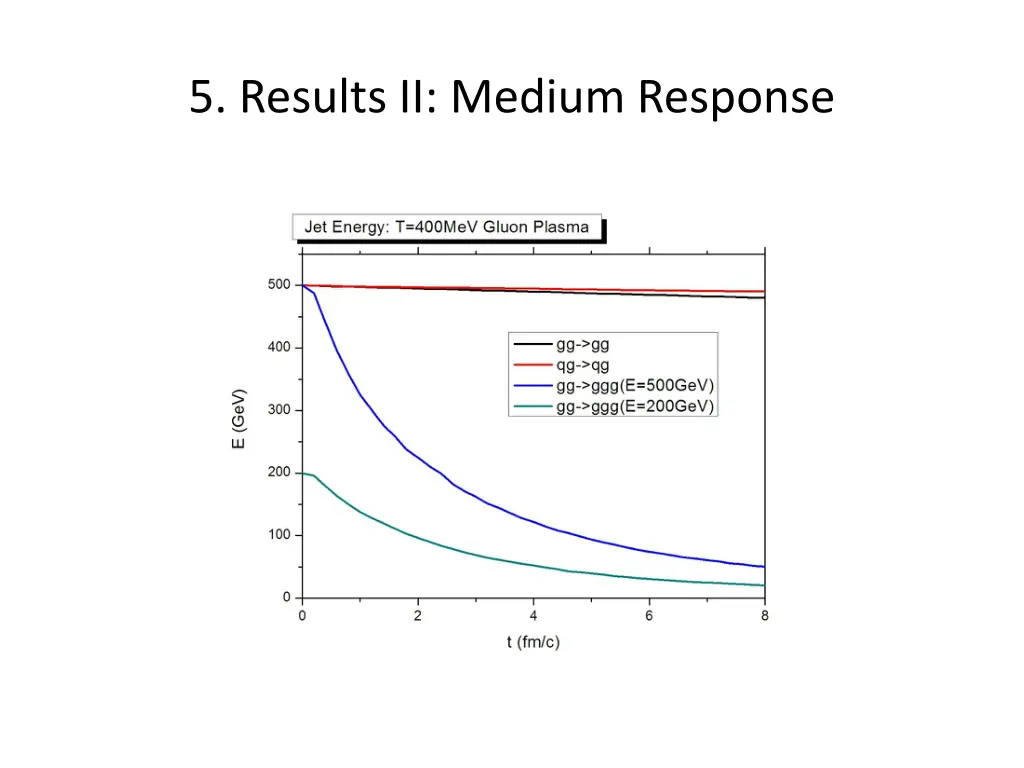 5. Results II: Medium Response

Jet Energy: T=400MeV Gluon Plasma

gg->gg
qg->qg
gg->ggg(E=500GeV)
gg->ggg(E=200GeV)

E (GeV)

500
400
300
200
100
0

0
2
4
6
8

t (fm/c)